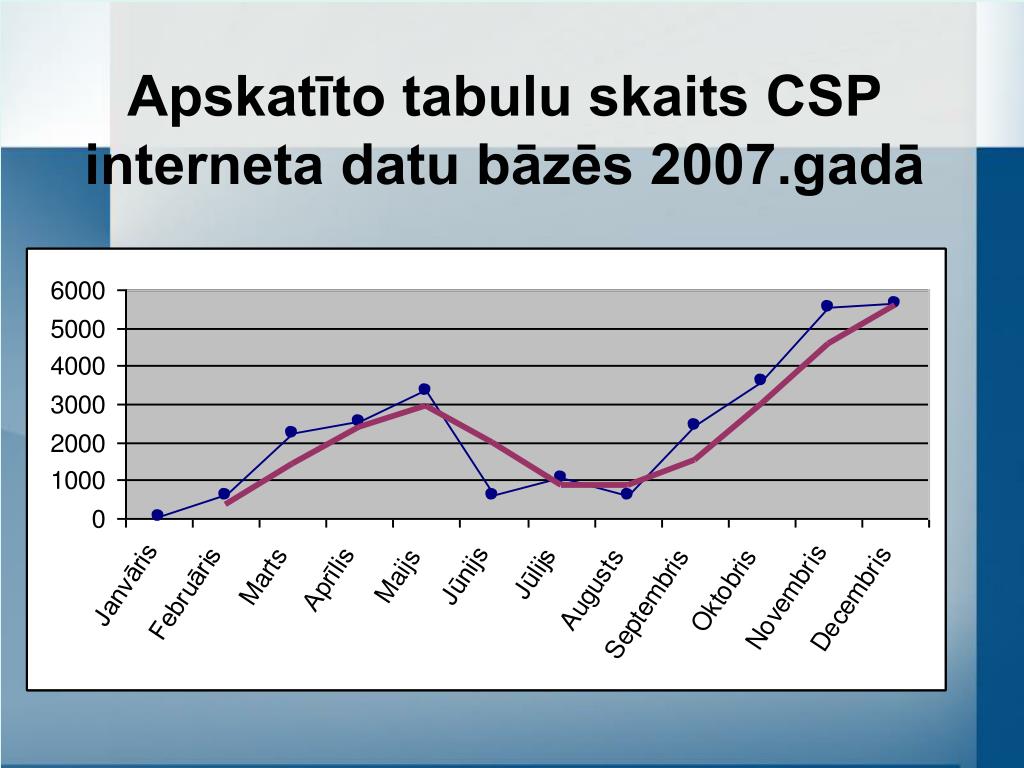 Apskatīto tabulu skaits CSP interneta datu bāzēs 2007.gadā

6000
5000
4000
3000
2000
1000
0

Janvāris
Februāris
Marts
Aprīlis
Maijs
Jūnijs
Jūlijs
Augusts
Septembris
Oktobris
Novembris
Decembris